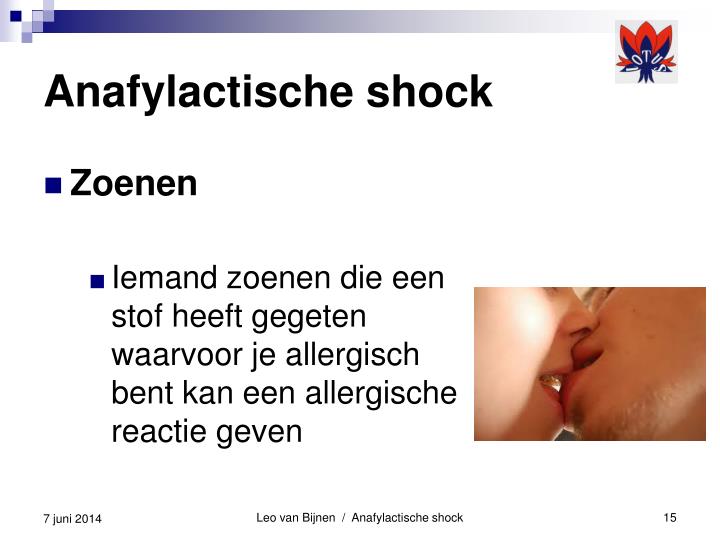 LOTUS

Anafylactische shock

Zoenen

Iemand zoenen die een stof heeft gegeten waarvoor je allergisch bent kan een allergische reactie geven

7 juni 2014

Leo van Bijnen / Anafylactische shock

15